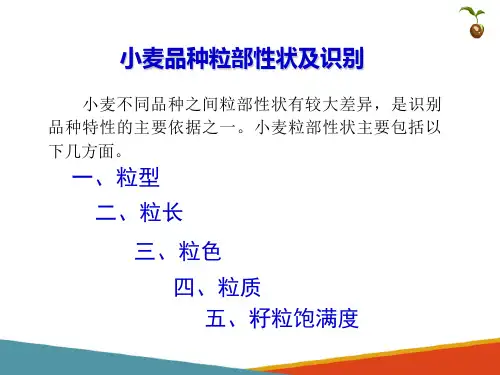 小麦品种粒部性状及识别

小麦不同品种之间粒部性状有较大差异，是识别品种特性的主要依据之一。小麦粒部性状主要包括以下几方面。

一、粒型

二、粒长

三、粒色

四、粒质

五、籽粒饱满度